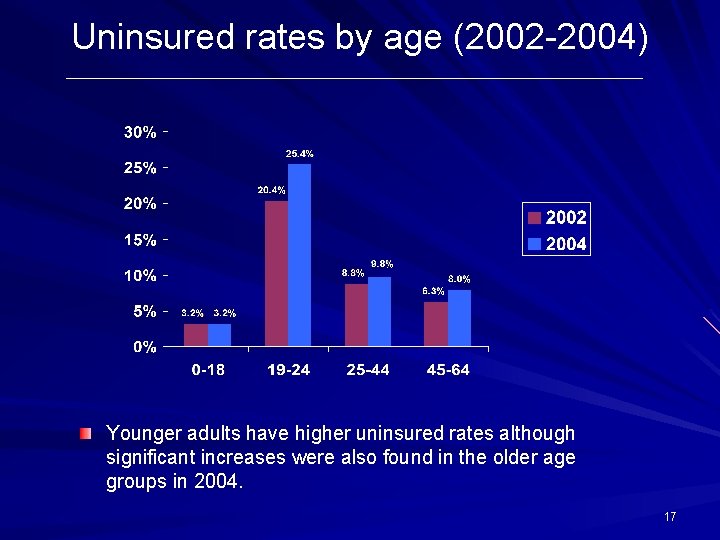 Uninsured rates by age (2002-2004)

30%
25%
20%
15%
10%
5%
0%

3.2% 3.2%
20.4% 25.4%
8.8% 9.8%
6.3% 8.0%

0-18
19-24
25-44
45-64

2002
2004

Younger adults have higher uninsured rates although significant increases were also found in the older age groups in 2004.

17